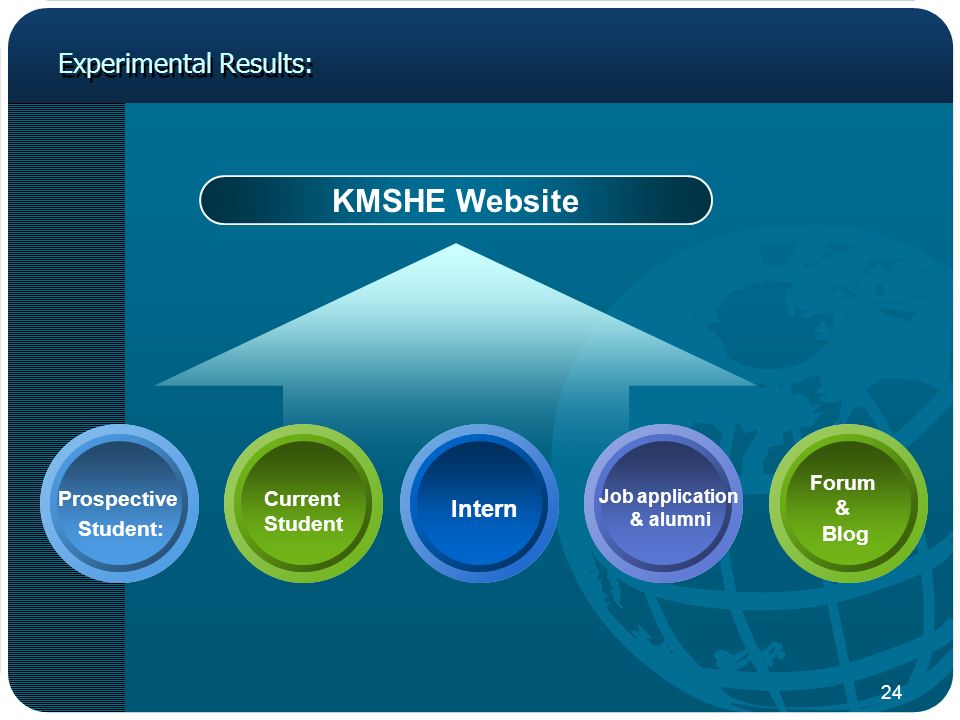 Experimental Results:

KMSHE Website

Prospective Student:

Current Student

Intern

Job application & alumni

Forum & Blog

24